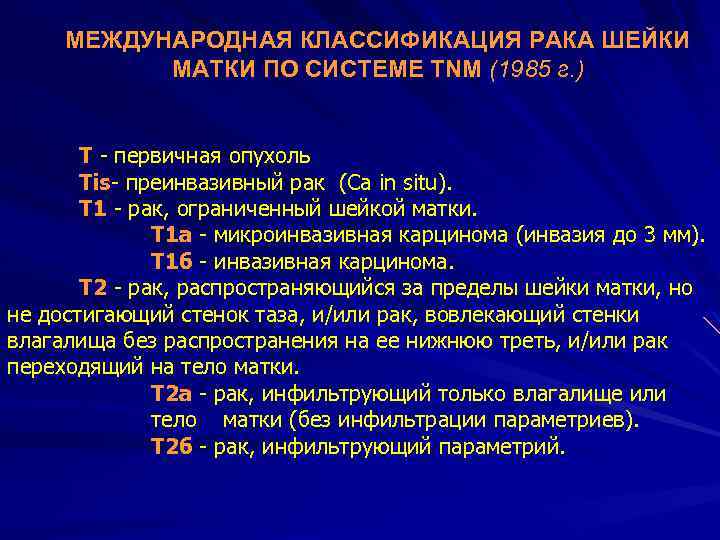 МЕЖДУНАРОДНАЯ КЛАССИФИКАЦИЯ РАКА ШЕЙКИ МАТКИ ПО СИСТЕМЕ TNM (1985 г.)

T - первичная опухоль
Tis- преинвазивный рак (Ca in situ).
T1 - рак, ограниченный шейкой матки.
T1a - микроинвазивная карцинома (инвазия до 3 мм).
T1б - инвазивная карцинома.
T2 - рак, распространяющийся за пределы шейки матки, но не достигающий стенок таза, и/или рак, вовлекающий стенки влагалища без распространения на ее нижнюю треть, и/или рак переходящий на тело матки.
T2a - рак, инфильтрующий только влагалище или тело матки (без инфильтрации параметриев).
T2б - рак, инфильтрующий параметрий.